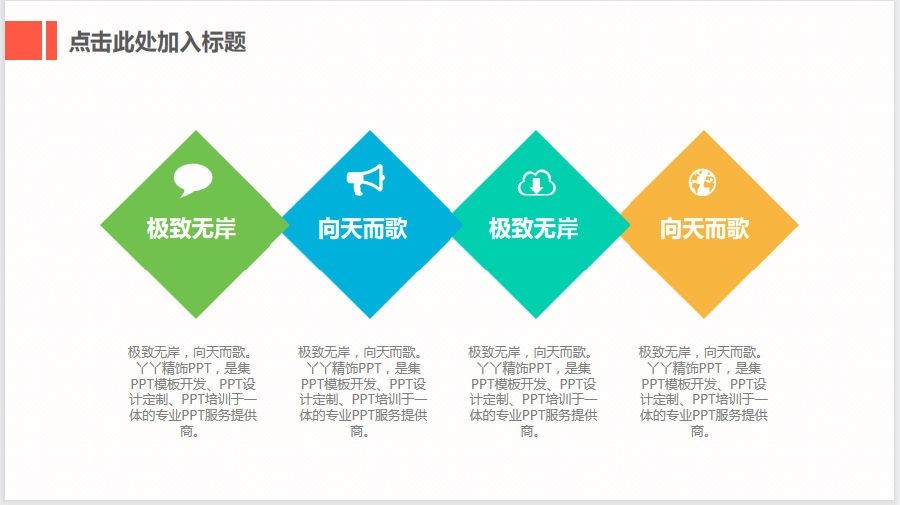 点击此处加入标题

极致无岸

向天而歌

极致无岸

向天而歌

极致无岸，向天而歌。丫丫精饰PPT，是集PPT模板开发、PPT设计定制、PPT培训于一体的专业PPT服务提供商。

极致无岸，向天而歌。丫丫精饰PPT，是集PPT模板开发、PPT设计定制、PPT培训于一体的专业PPT服务提供商。

极致无岸，向天而歌。丫丫精饰PPT，是集PPT模板开发、PPT设计定制、PPT培训于一体的专业PPT服务提供商。

极致无岸，向天而歌。丫丫精饰PPT，是集PPT模板开发、PPT设计定制、PPT培训于一体的专业PPT服务提供商。